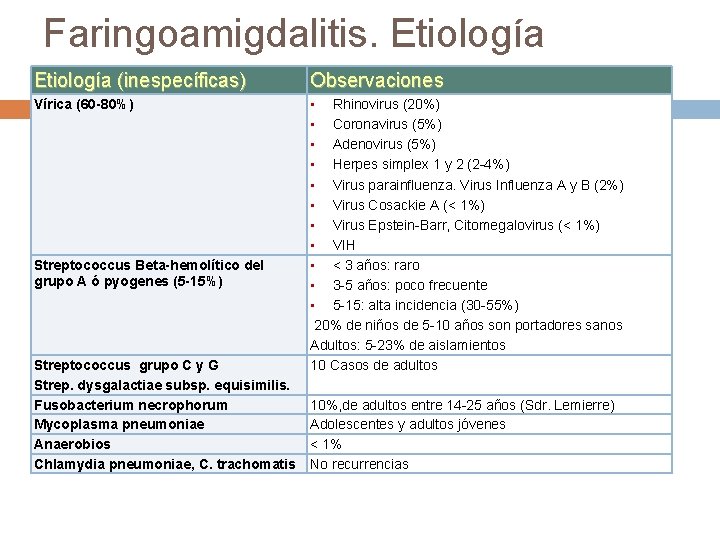 Faringoamigdalitis. Etiología

| Etiología (inespecíficas) | Observaciones |
|---|---|
| Vírica (60-80%) | ▪ Rhinovirus (20%) ▪ Coronavirus (5%) ▪ Adenovirus (5%) ▪ Herpes simplex 1 y 2 (2-4%) ▪ Virus parainfluenza. Virus Influenza A y B (2%) ▪ Virus Cosackie A (< 1%) ▪ Virus Epstein-Barr, Citomegalovirus (< 1%) ▪ VIH |
| Streptococcus Beta-hemolítico del grupo A ó pyogenes (5-15%) | ▪ < 3 años: raro ▪ 3-5 años: poco frecuente ▪ 5-15: alta incidencia (30-55%) 20% de niños de 5-10 años son portadores sanos Adultos: 5-23% de aislamientos |
| Streptococcus grupo C y G Strep. dysgalactiae subsp. equisimilis. | 10 Casos de adultos |
| Fusobacterium necrophorum | 10%,de adultos entre 14-25 años (Sdr. Lemierre) |
| Mycoplasma pneumoniae | Adolescentes y adultos jóvenes |
| Anaerobios | < 1% |
| Chlamydia pneumoniae, C. trachomatis | No recurrencias |